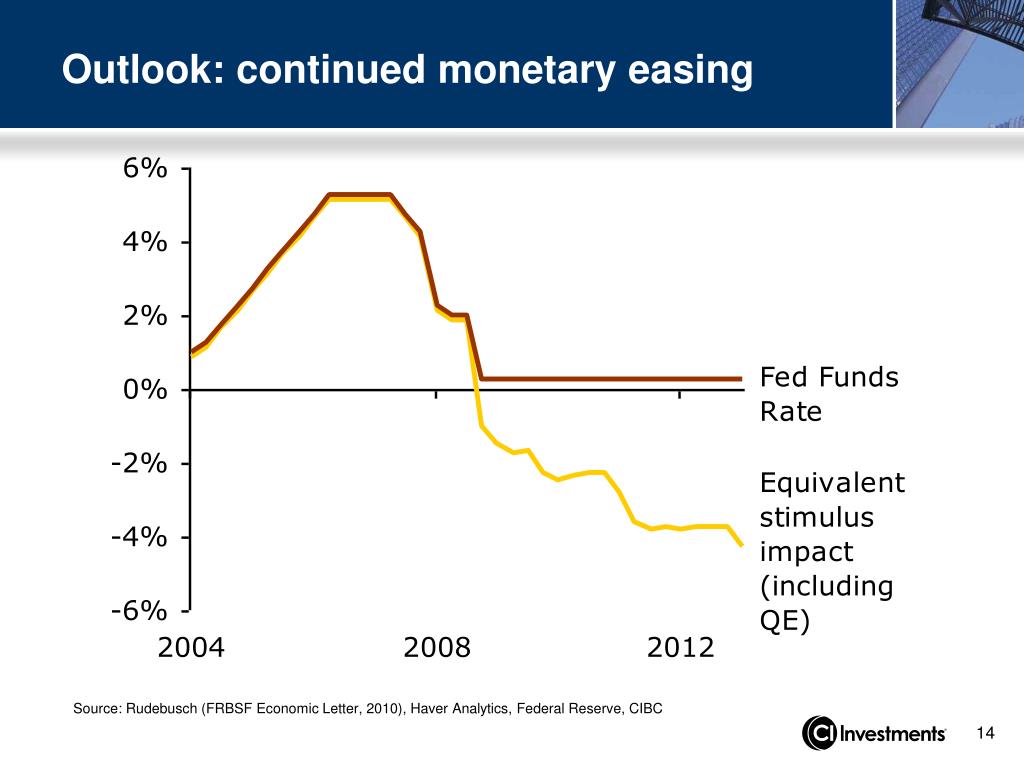 Outlook: continued monetary easing

6%
4%
2%
0%
-2%
-4%
-6%
2004
2008
2012

Fed Funds Rate

Equivalent stimulus impact (including QE)

Source: Rudebusch (FRBSF Economic Letter, 2010), Haver Analytics, Federal Reserve, CIBC

CI Investments

14